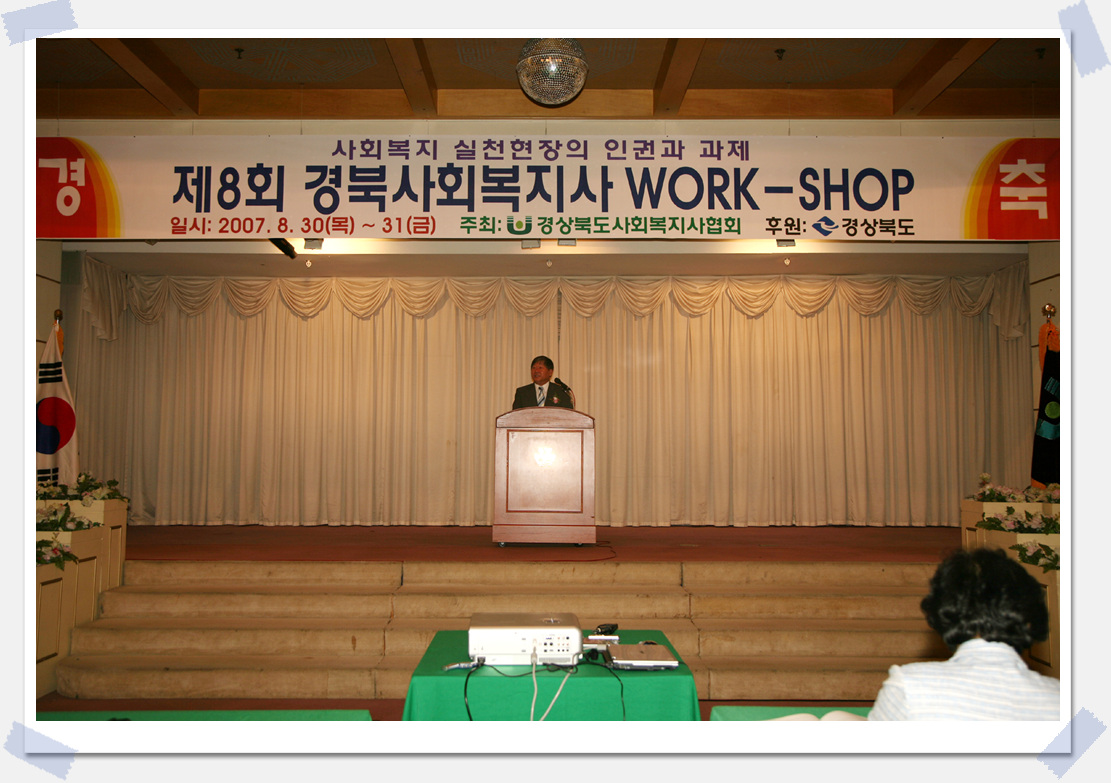 경

사회복지 실천현장의 인권과 과제

제8회 경북사회복지사 WORK-SHOP

일시: 2007. 8. 30(목) ~ 31(금) 주최: 경상북도사회복지사협회 후원: 경상북도

축